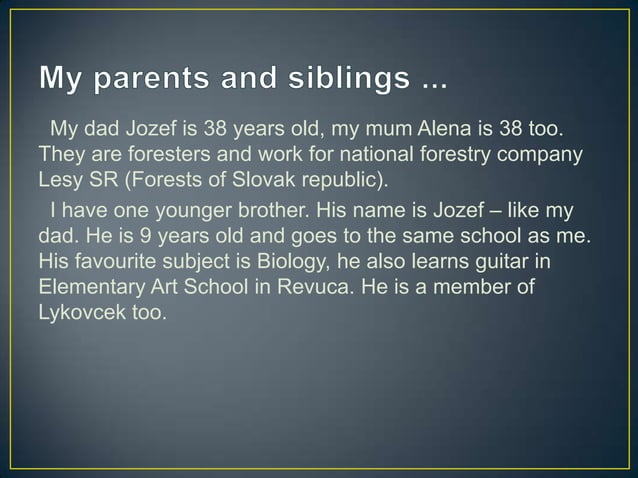 My parents and siblings ...

My dad Jozef is 38 years old, my mum Alena is 38 too. They are foresters and work for national forestry company Lesy SR (Forests of Slovak republic).

I have one younger brother. His name is Jozef – like my dad. He is 9 years old and goes to the same school as me. His favourite subject is Biology, he also learns guitar in Elementary Art School in Revuca. He is a member of Lykovcek too.